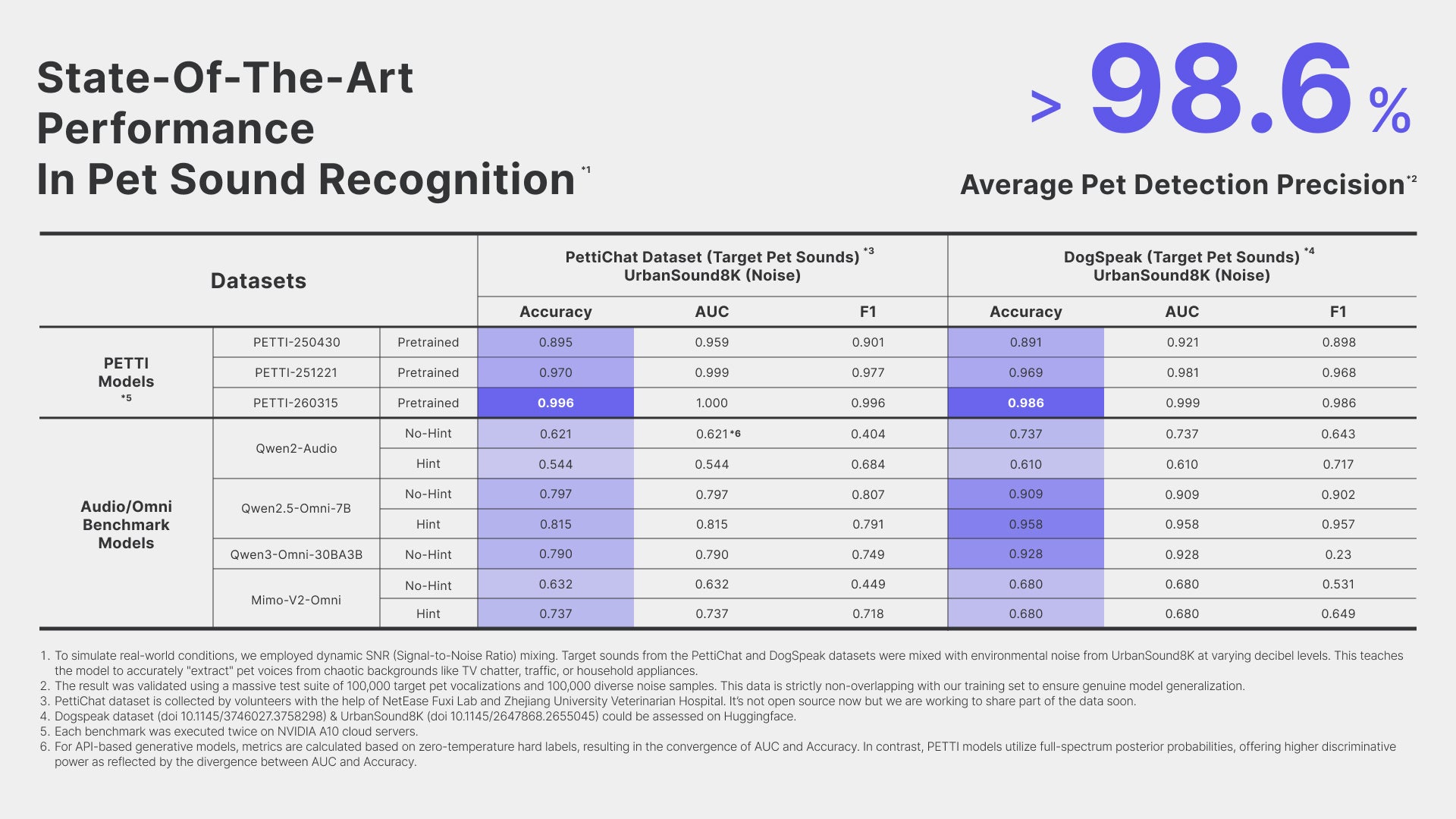 State-Of-The-Art Performance In Pet Sound Recognition *1

> 98.6 %

Average Pet Detection Precision *2

| Datasets | | | PettiChat Dataset (Target Pet Sounds) *3 UrbanSound8K (Noise) | | | DogSpeak (Target Pet Sounds) *4 UrbanSound8K (Noise) | | |
|---|---|---|---|---|---|---|---|---|
| | | | Accuracy | AUC | F1 | Accuracy | AUC | F1 |
| PETTI Models *5 | PETTI-250430 | Pretrained | 0.895 | 0.959 | 0.901 | 0.891 | 0.921 | 0.898 |
| | PETTI-251221 | Pretrained | 0.970 | 0.999 | 0.977 | 0.969 | 0.981 | 0.968 |
| | PETTI-260315 | Pretrained | 0.996 | 1.000 | 0.996 | 0.986 | 0.999 | 0.986 |
| Audio/Omni Benchmark Models | Qwen2-Audio | No-Hint | 0.621 | 0.621 *6 | 0.404 | 0.737 | 0.737 | 0.643 |
| | | Hint | 0.544 | 0.544 | 0.684 | 0.610 | 0.610 | 0.717 |
| | Qwen2.5-Omni-7B | No-Hint | 0.797 | 0.797 | 0.807 | 0.909 | 0.909 | 0.902 |
| | | Hint | 0.815 | 0.815 | 0.791 | 0.958 | 0.958 | 0.957 |
| | Qwen3-Omni-30BA3B | No-Hint | 0.790 | 0.790 | 0.749 | 0.928 | 0.928 | 0.23 |
| | Mimo-V2-Omni | No-Hint | 0.632 | 0.632 | 0.449 | 0.680 | 0.680 | 0.531 |
| | | Hint | 0.737 | 0.737 | 0.718 | 0.680 | 0.680 | 0.649 |

1. To simulate real-world conditions, we employed dynamic SNR (Signal-to-Noise Ratio) mixing. Target sounds from the PettiChat and DogSpeak datasets were mixed with environmental noise from UrbanSound8K at varying decibel levels. This teaches the model to accurately "extract" pet voices from chaotic backgrounds like TV chatter, traffic, or household appliances.
2. The result was validated using a massive test suite of 100,000 target pet vocalizations and 100,000 diverse noise samples. This data is strictly non-overlapping with our training set to ensure genuine model generalization.
3. PettiChat dataset is collected by volunteers with the help of NetEase Fuxi Lab and Zhejiang University Veterinarian Hospital. It's not open source now but we are working to share part of the data soon.
4. Dogspeak dataset (doi 10.1145/3746027.3758298) & UrbanSound8K (doi 10.1145/2647868.2655045) could be assessed on Huggingface.
5. Each benchmark was executed twice on NVIDIA A10 cloud servers.
6. For API-based generative models, metrics are calculated based on zero-temperature hard labels, resulting in the convergence of AUC and Accuracy. In contrast, PETTI models utilize full-spectrum posterior probabilities, offering higher discriminative power as reflected by the divergence between AUC and Accuracy.